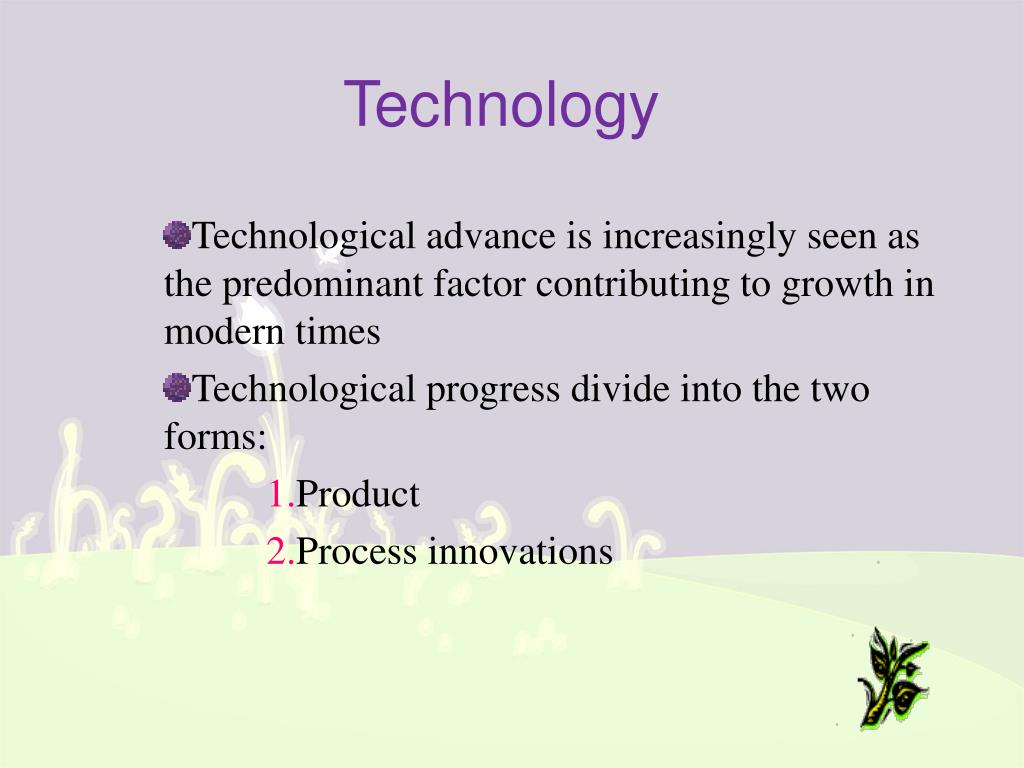 Technology

Technological advance is increasingly seen as the predominant factor contributing to growth in modern times

Technological progress divide into the two forms:

1.Product

2.Process innovations